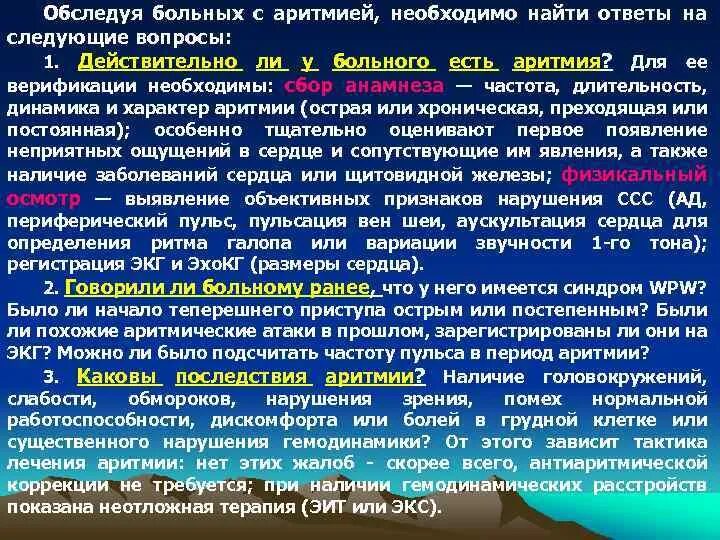 Обследуя больных с аритмией, необходимо найти ответы на следующие вопросы:

1. Действительно ли у больного есть аритмия? Для ее верификации необходимы: сбор анамнеза — частота, длительность, динамика и характер аритмии (острая или хроническая, преходящая или постоянная); особенно тщательно оценивают первое появление неприятных ощущений в сердце и сопутствующие им явления, а также наличие заболеваний сердца или щитовидной железы; физикальный осмотр — выявление объективных признаков нарушения ССС (АД, периферический пульс, пульсация вен шеи, аускультация сердца для определения ритма галопа или вариации звучности 1-го тона); регистрация ЭКГ и ЭхоКГ (размеры сердца).

2. Говорили ли больному ранее, что у него имеется синдром WPW? Было ли начало теперешнего приступа острым или постепенным? Были ли похожие аритмические атаки в прошлом, зарегистрированы ли они на ЭКГ? Можно ли было подсчитать частоту пульса в период аритмии?

3. Каковы последствия аритмии? Наличие головокружений, слабости, обмороков, нарушения зрения, помех нормальной работоспособности, дискомфорта или болей в грудной клетке или существенного нарушения гемодинамики? От этого зависит тактика лечения аритмии: нет этих жалоб - скорее всего, антиаритмической коррекции не требуется; при наличии гемодинамических расстройств показана неотложная терапия (ЭИТ или ЭКС).